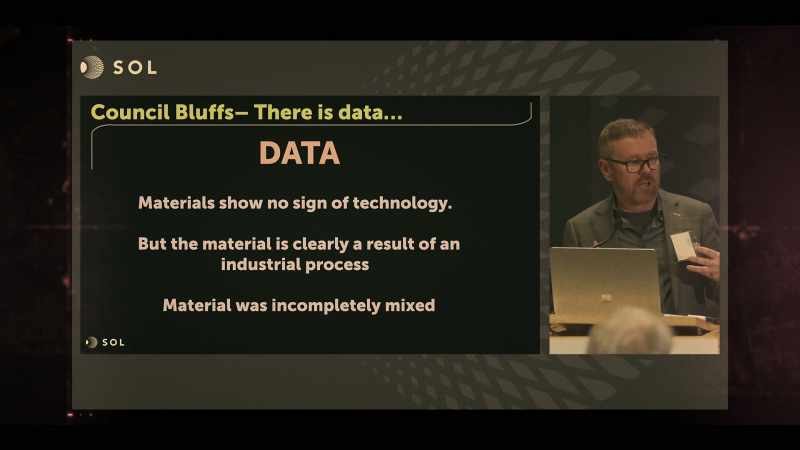 SOL

Council Bluffs– There is data...

DATA

Materials show no sign of technology.

But the material is clearly a result of an industrial process

Material was incompletely mixed

SOL